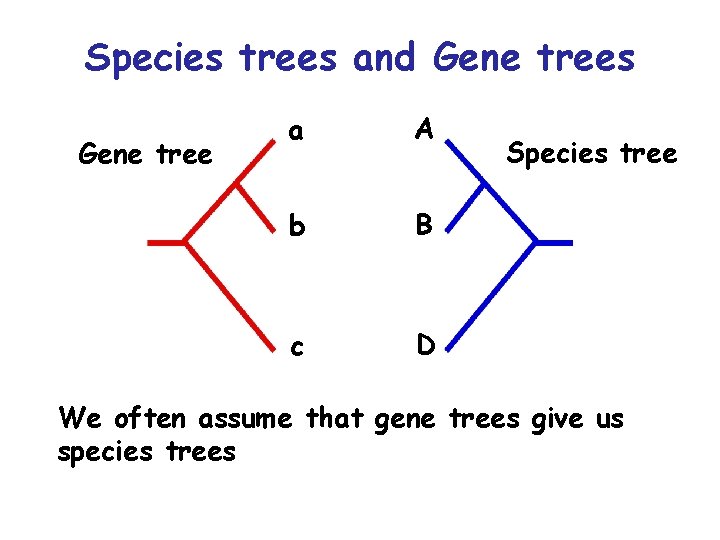 Species trees and Gene trees

Gene tree

a

b

c

A

B

D

Species tree

We often assume that gene trees give us species trees